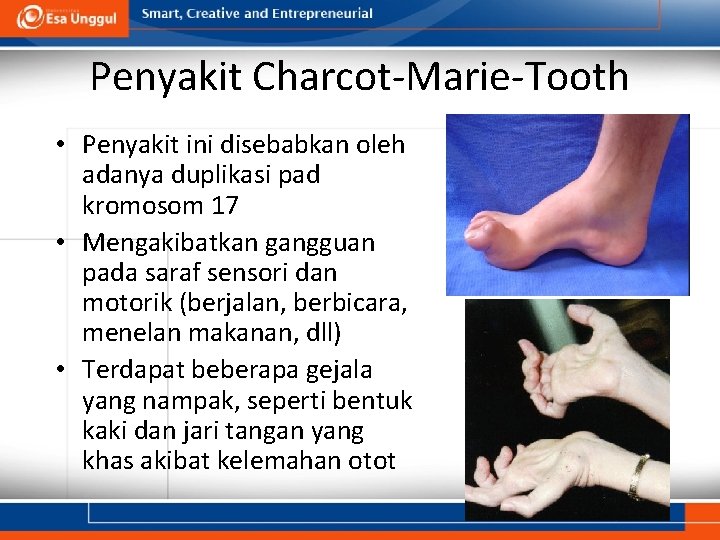 Esa Unggul

Smart, Creative and Entrepreneurial

Penyakit Charcot-Marie-Tooth

• Penyakit ini disebabkan oleh adanya duplikasi pad kromosom 17
• Mengakibatkan gangguan pada saraf sensori dan motorik (berjalan, berbicara, menelan makanan, dll)
• Terdapat beberapa gejala yang nampak, seperti bentuk kaki dan jari tangan yang khas akibat kelemahan otot